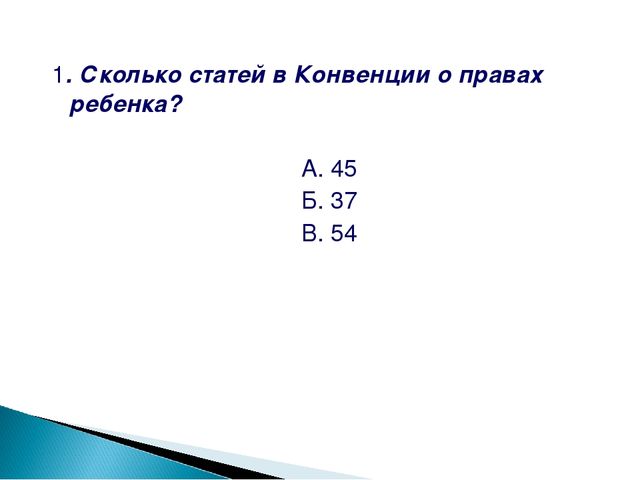 1. Сколько статей в Конвенции о правах ребенка?

А. 45
Б. 37
В. 54